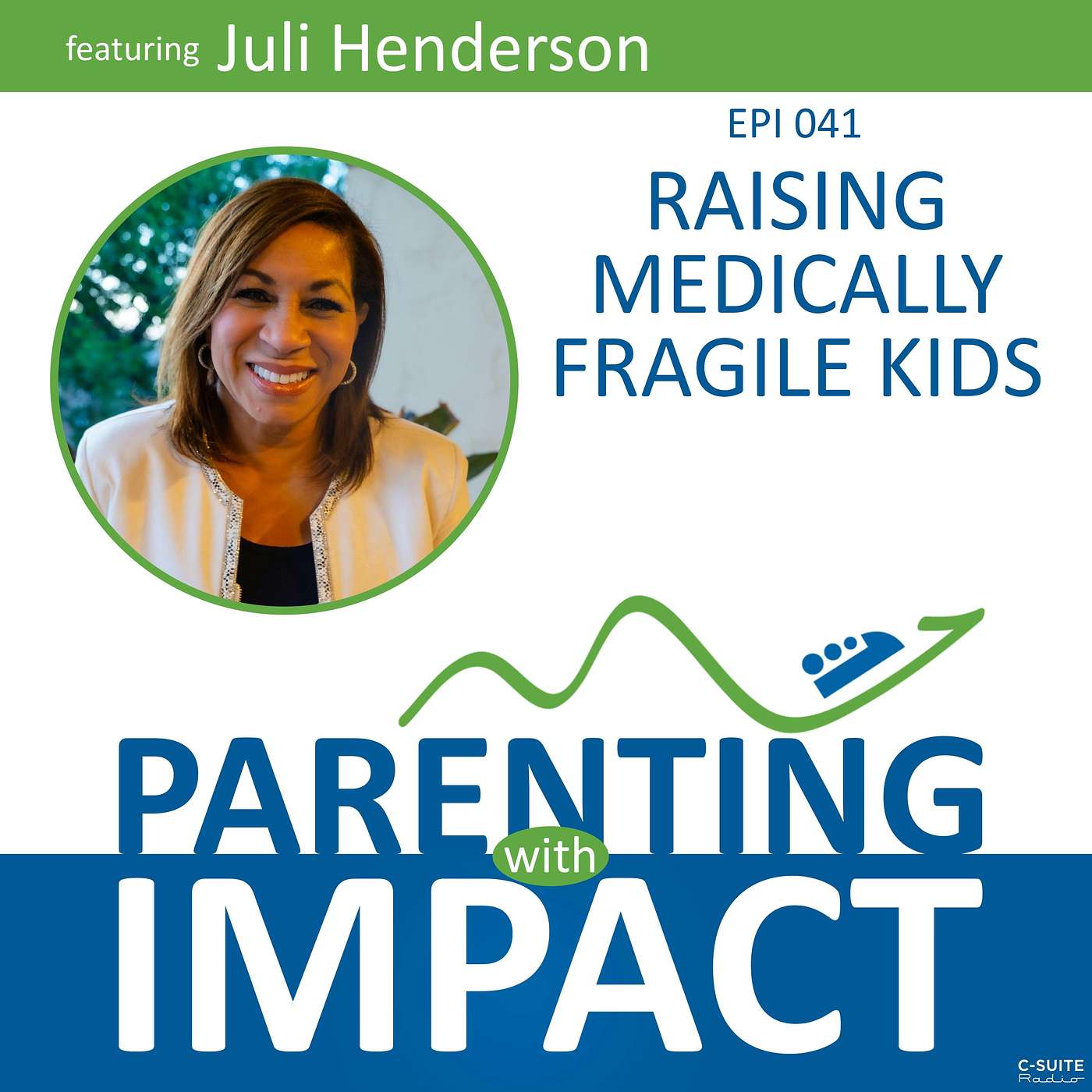 featuring Juli Henderson

EPI 041

RAISING MEDICALLY FRAGILE KIDS

PARENTING with IMPACT

C-SUITE Radio